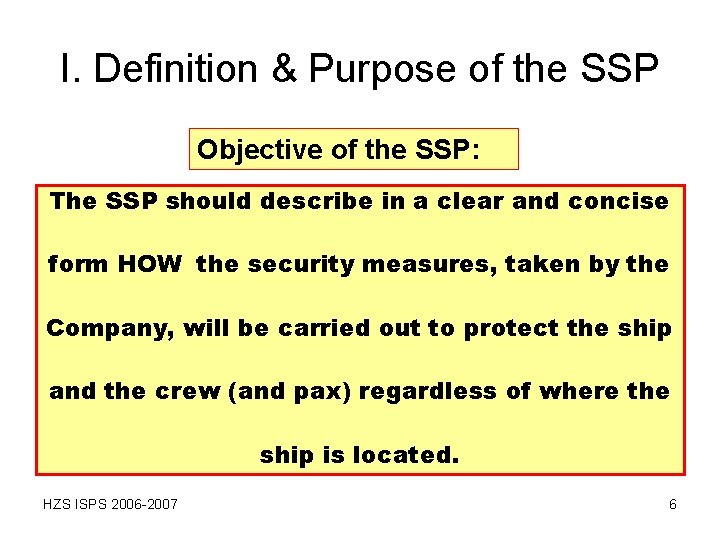 I. Definition & Purpose of the SSP

Objective of the SSP:

The SSP should describe in a clear and concise form HOW the security measures, taken by the Company, will be carried out to protect the ship and the crew (and pax) regardless of where the ship is located.

HZS ISPS 2006-2007

6